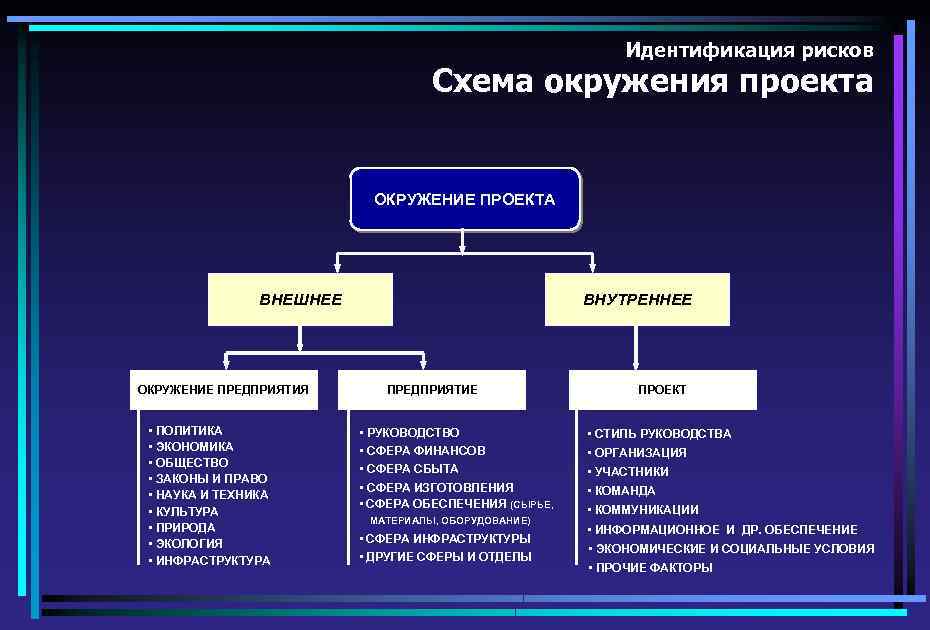 Идентификация рисков

Схема окружения проекта

ОКРУЖЕНИЕ ПРОЕКТА

ВНЕШНЕЕ

ВНУТРЕННЕЕ

ОКРУЖЕНИЕ ПРЕДПРИЯТИЯ

ПРЕДПРИЯТИЕ

ПРОЕКТ

• ПОЛИТИКА
• ЭКОНОМИКА
• ОБЩЕСТВО
• ЗАКОНЫ И ПРАВО
• НАУКА И ТЕХНИКА
• КУЛЬТУРА
• ПРИРОДА
• ЭКОЛОГИЯ
• ИНФРАСТРУКТУРА

• РУКОВОДСТВО
• СФЕРА ФИНАНСОВ
• СФЕРА СБЫТА
• СФЕРА ИЗГОТОВЛЕНИЯ
• СФЕРА ОБЕСПЕЧЕНИЯ (СЫРЬЕ, МАТЕРИАЛЫ, ОБОРУДОВАНИЕ)
• СФЕРА ИНФРАСТРУКТУРЫ
• ДРУГИЕ СФЕРЫ И ОТДЕЛЫ

• СТИЛЬ РУКОВОДСТВА
• ОРГАНИЗАЦИЯ
• УЧАСТНИКИ
• КОМАНДА
• КОММУНИКАЦИИ
• ИНФОРМАЦИОННОЕ И ДР. ОБЕСПЕЧЕНИЕ
• ЭКОНОМИЧЕСКИЕ И СОЦИАЛЬНЫЕ УСЛОВИЯ
• ПРОЧИЕ ФАКТОРЫ